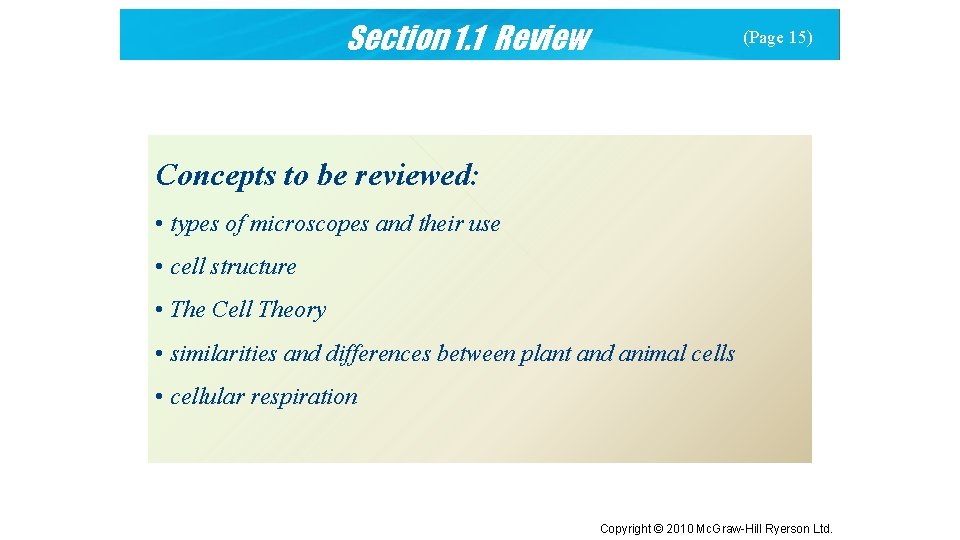 Section 1.1 Review (Page 15)

Concepts to be reviewed:

• types of microscopes and their use

• cell structure

• The Cell Theory

• similarities and differences between plant and animal cells

• cellular respiration

Copyright © 2010 McGraw-Hill Ryerson Ltd.